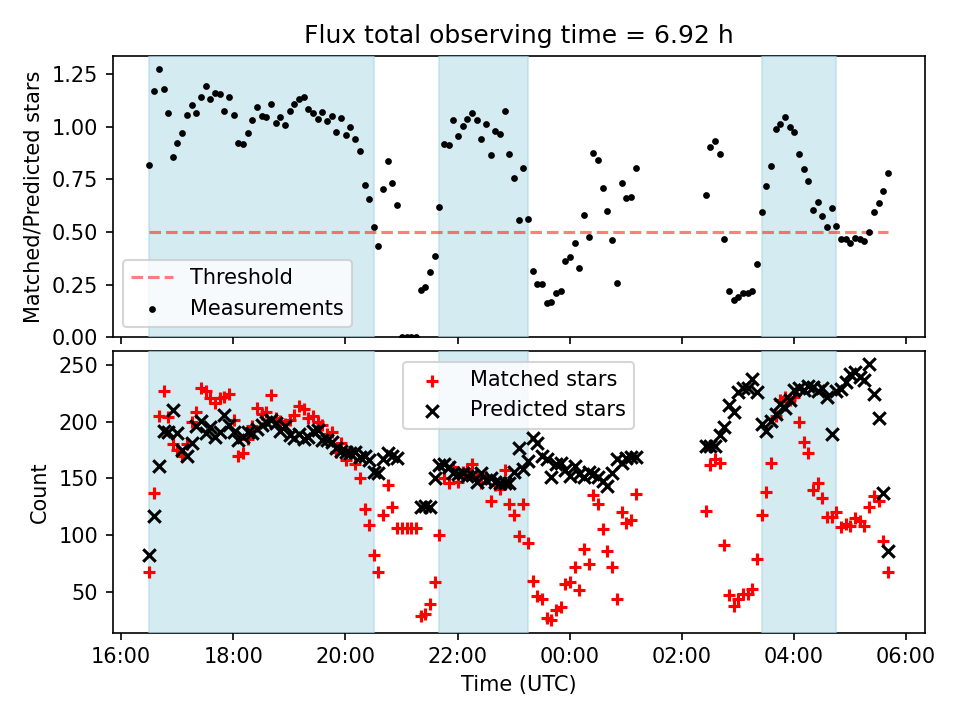 Flux total observing time = 6.92 h

Matched/Predicted stars

1.25
1.00
0.75
0.50
0.25
0.00

Threshold
Measurements

Count

250
200
150
100
50

Matched stars
Predicted stars

16:00
18:00
20:00
22:00
00:00
02:00
04:00
06:00

Time (UTC)